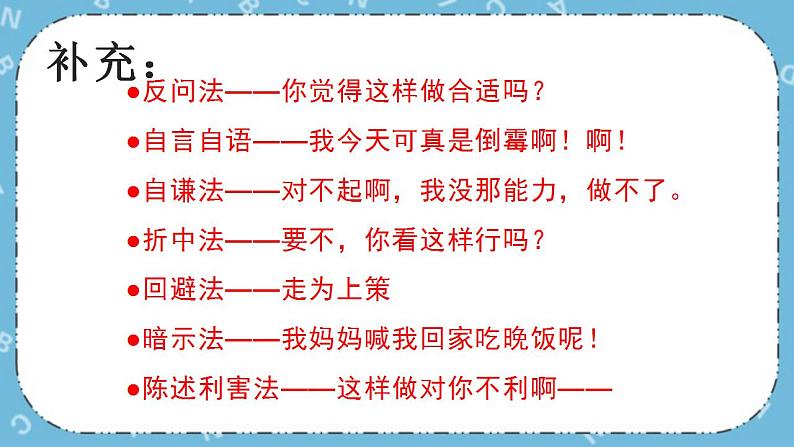 补充：

●反问法——你觉得这样做合适吗？

●自言自语——我今天可真是倒霉啊！啊！

●自谦法——对不起啊，我没那能力，做不了。

●折中法——要不，你看这样行吗？

●回避法——走为上策

●暗示法——我妈妈喊我回家吃晚饭呢！

●陈述利害法——这样做对你不利啊——